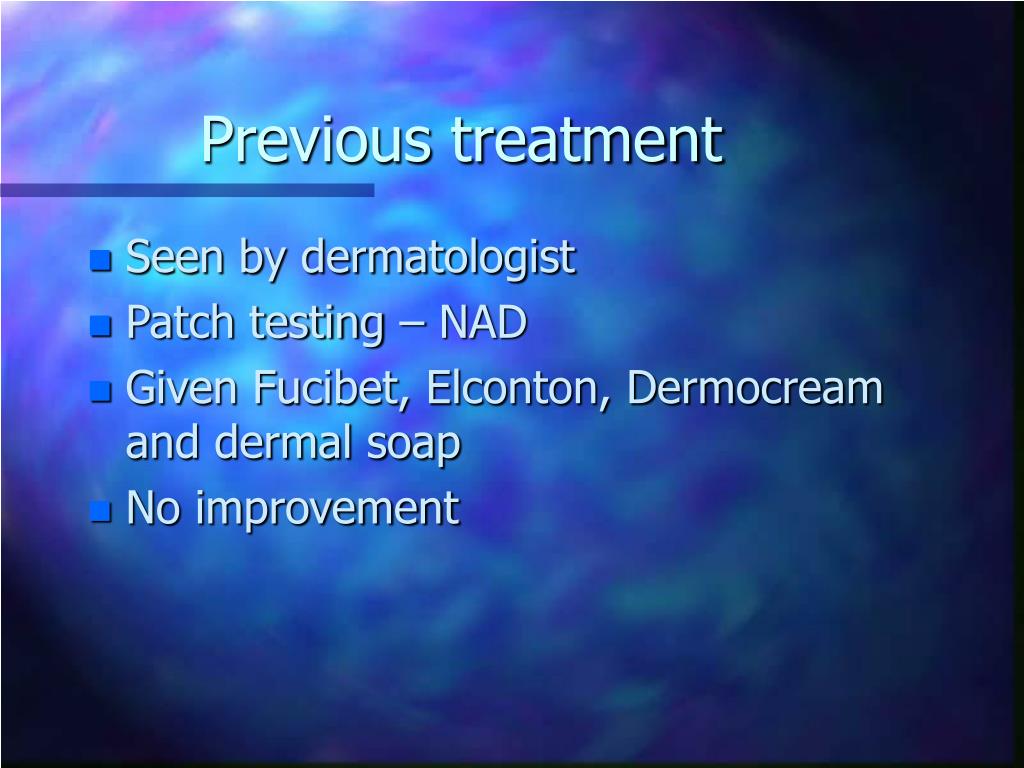 Previous treatment

- Seen by dermatologist
- Patch testing – NAD
- Given Fucibet, Elconton, Dermocream and dermal soap
- No improvement